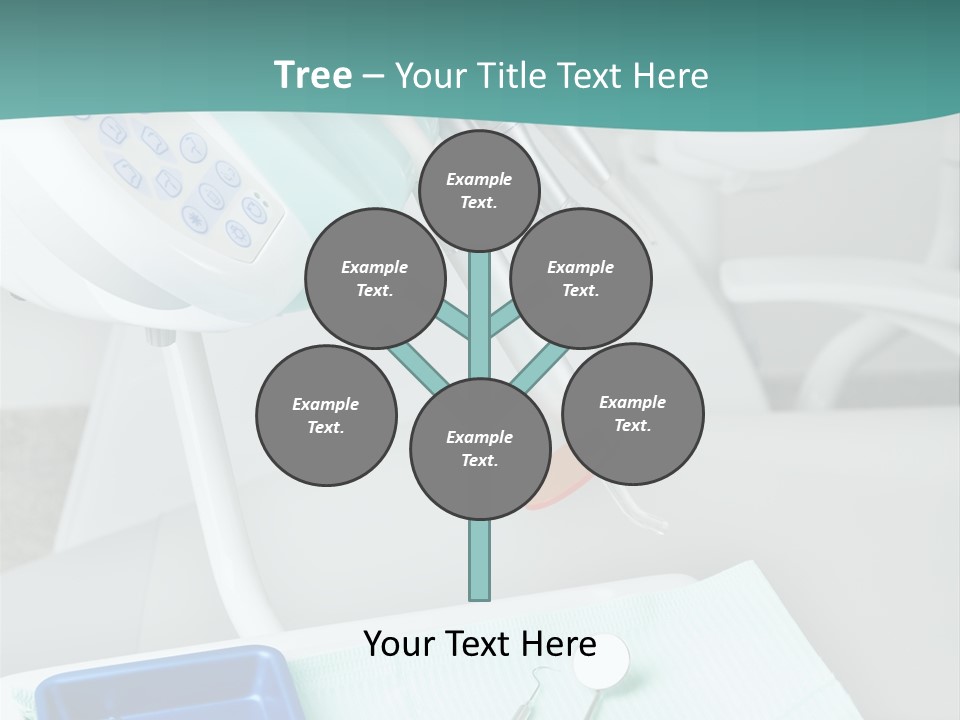 Tree – Your Title Text Here

Example Text.

Example Text.

Example Text.

Example Text.

Example Text.

Example Text.

Your Text Here